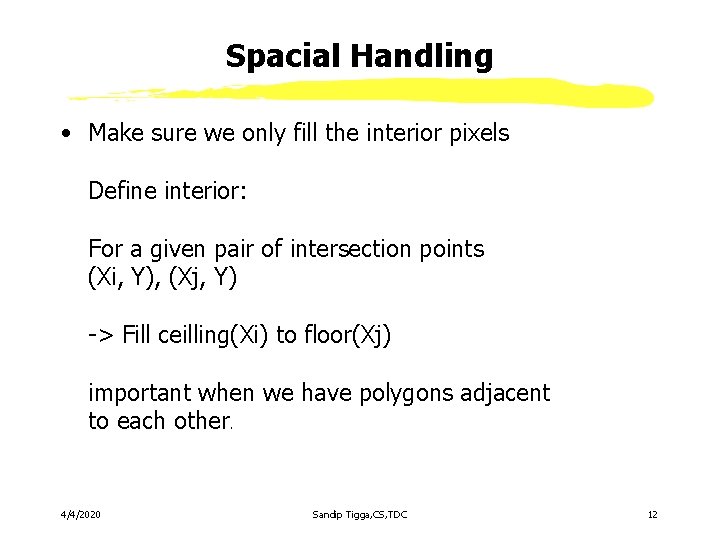 Spacial Handling

• Make sure we only fill the interior pixels

Define interior:

For a given pair of intersection points (Xi, Y), (Xj, Y)

-> Fill ceilling(Xi) to floor(Xj)

important when we have polygons adjacent to each other.

4/4/2020 Sandip Tigga,CS,TDC 12